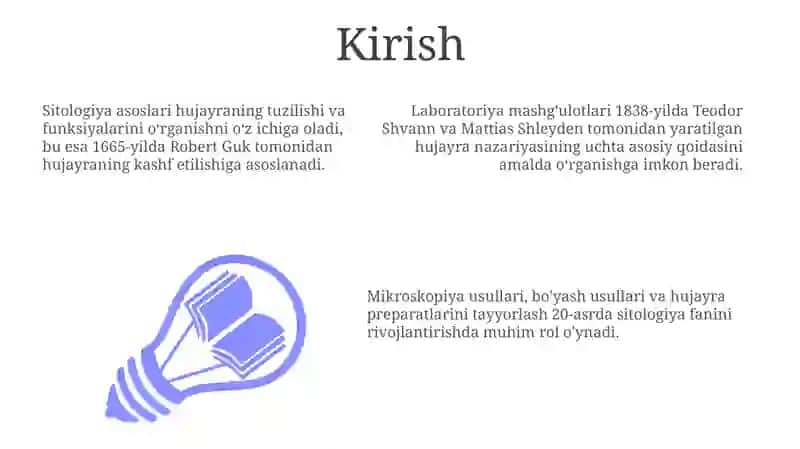 Kirish

Sitologiya asoslari hujayraning tuzilishi va funksiyalarini o'rganishni o'z ichiga oladi, bu esa 1665-yilda Robert Guk tomonidan hujayraning kashf etilishiga asoslanadi.

Laboratoriya mashg'ulotlari 1838-yilda Teodor Shvann va Mattias Shleyden tomonidan yaratilgan hujayra nazariyasining uchta asosiy qoidasini amalda o'rganishga imkon beradi.

Mikroskopiya usullari, bo'yash usullari va hujayra preparatlarini tayyorlash 20-asrda sitologiya fanini rivojlantirishda muhim rol o'ynadi.